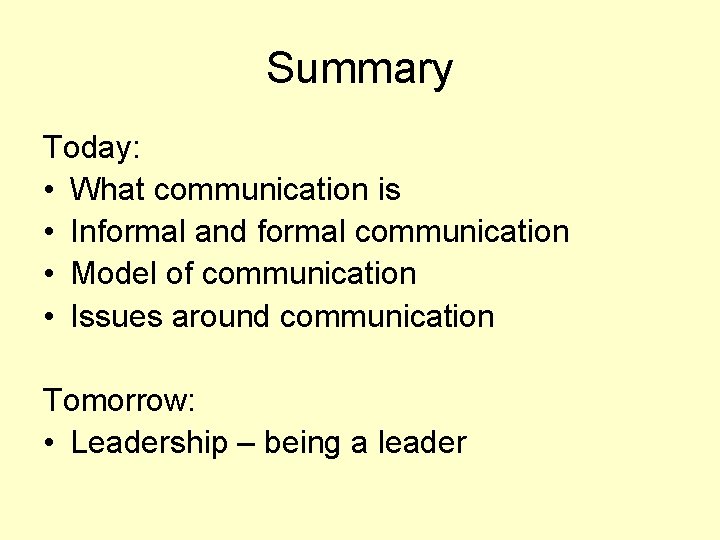 Summary

Today:
• What communication is
• Informal and formal communication
• Model of communication
• Issues around communication

Tomorrow:
• Leadership – being a leader